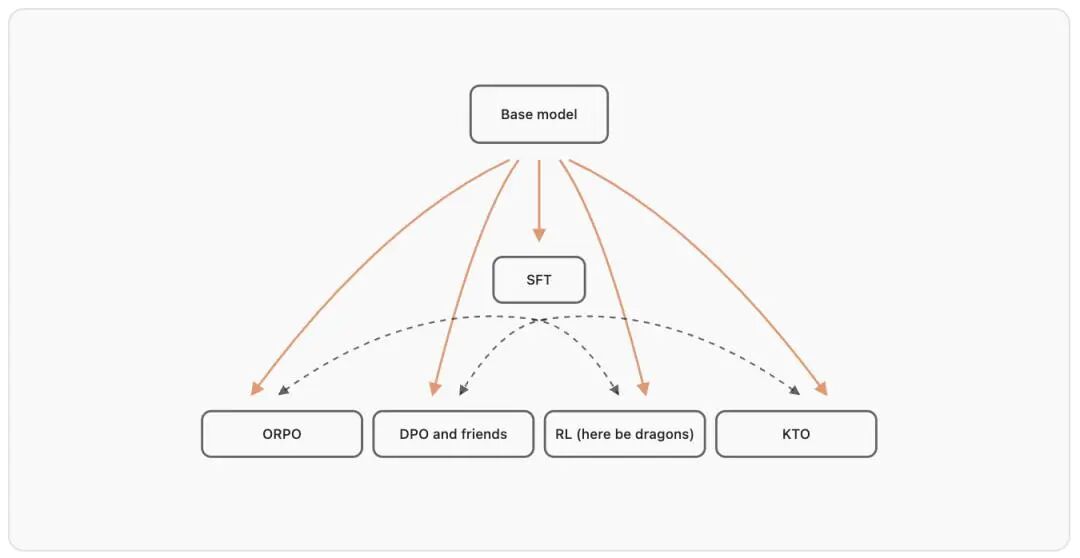 Base model

SFT

ORPO

DPO and friends

RL (here be dragons)

KTO